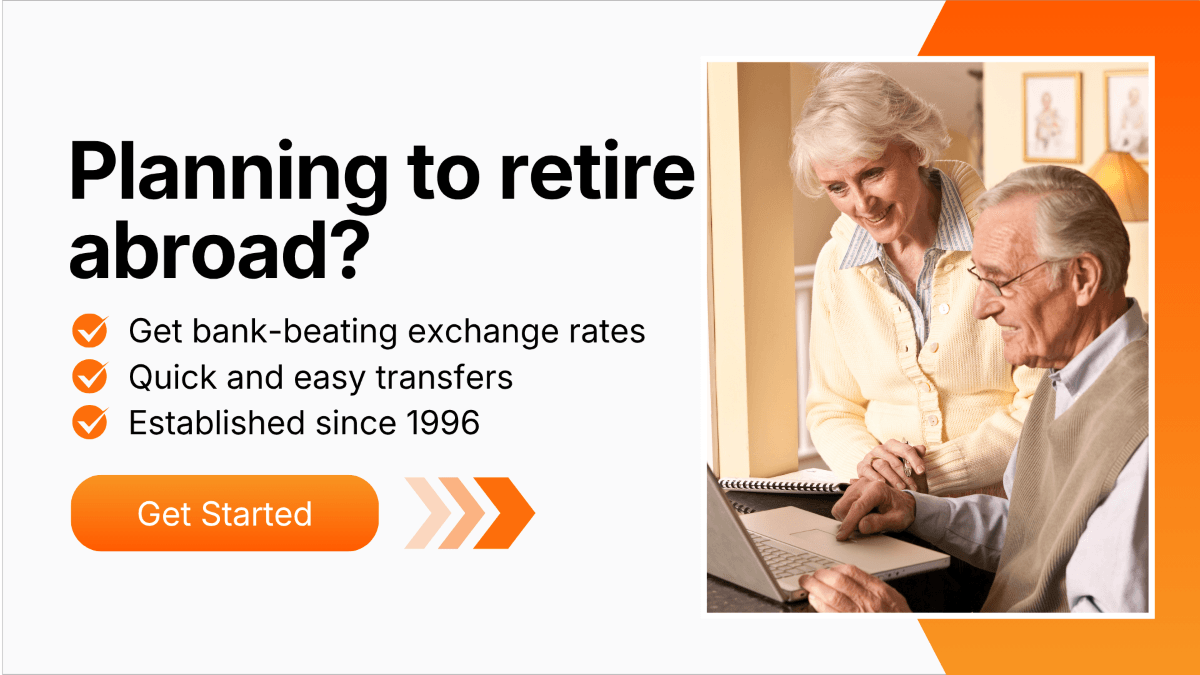 Planning to retire abroad?

Get bank-beating exchange rates
Quick and easy transfers
Established since 1996

Get Started